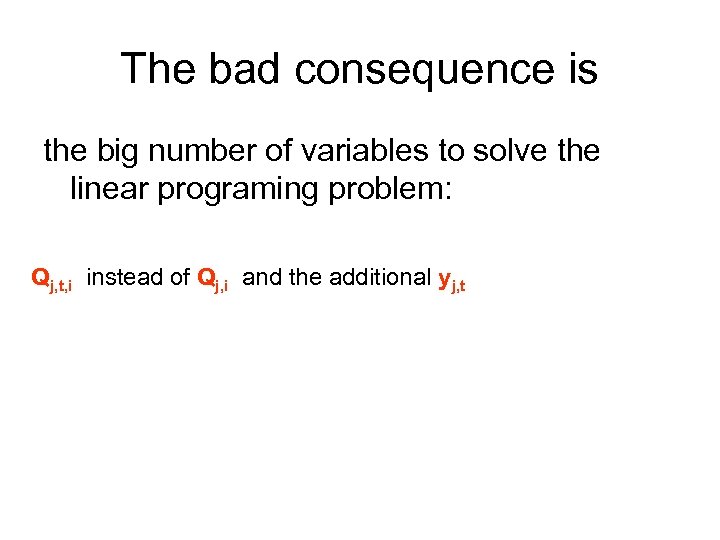 The bad consequence is

the big number of variables to solve the linear programing problem:

$Q_{j,t,i}$ instead of $Q_{j,i}$ and the additional $y_{j,t}$